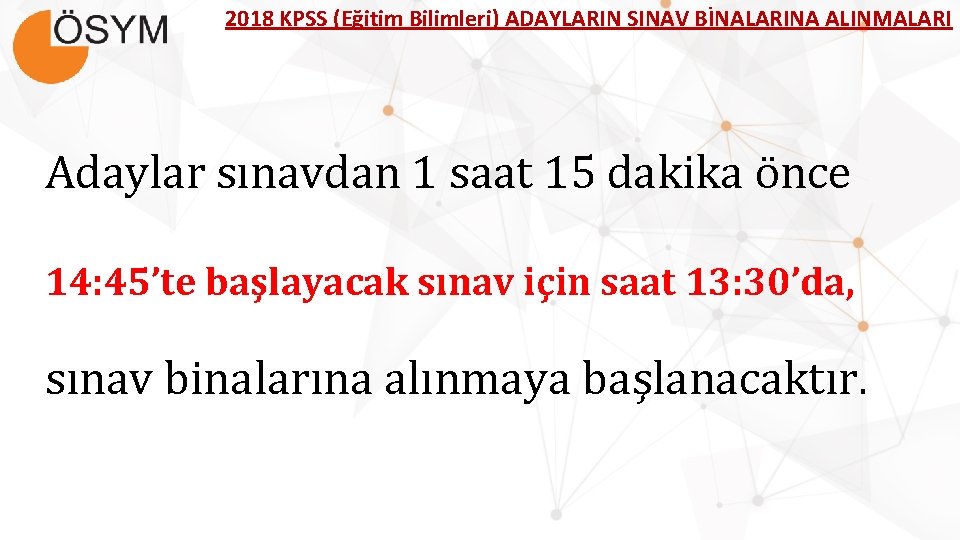 ÖSYM

2018 KPSS (Eğitim Bilimleri) ADAYLARIN SINAV BİNALARINA ALINMALARI

Adaylar sınavdan 1 saat 15 dakika önce

14:45’te başlayacak sınav için saat 13:30’da,

sınav binalarına alınmaya başlanacaktır.